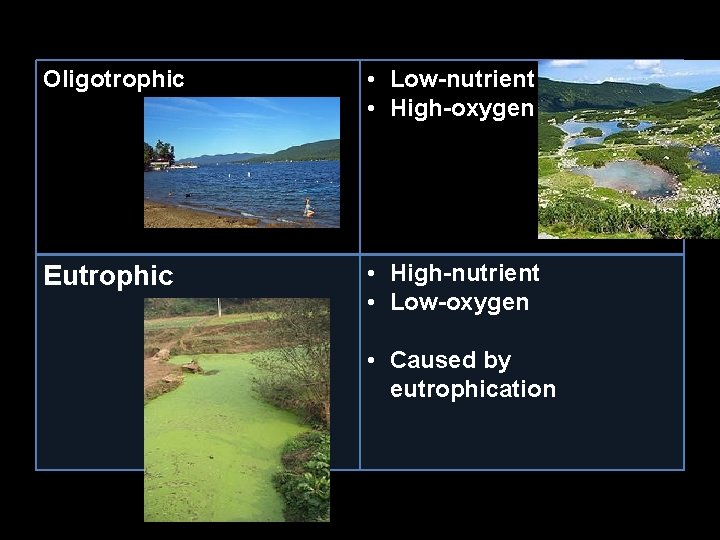 | Oligotrophic | • Low-nutrient<br>• High-oxygen |
|---|---|
| Eutrophic | • High-nutrient<br>• Low-oxygen<br><br>• Caused by eutrophication |